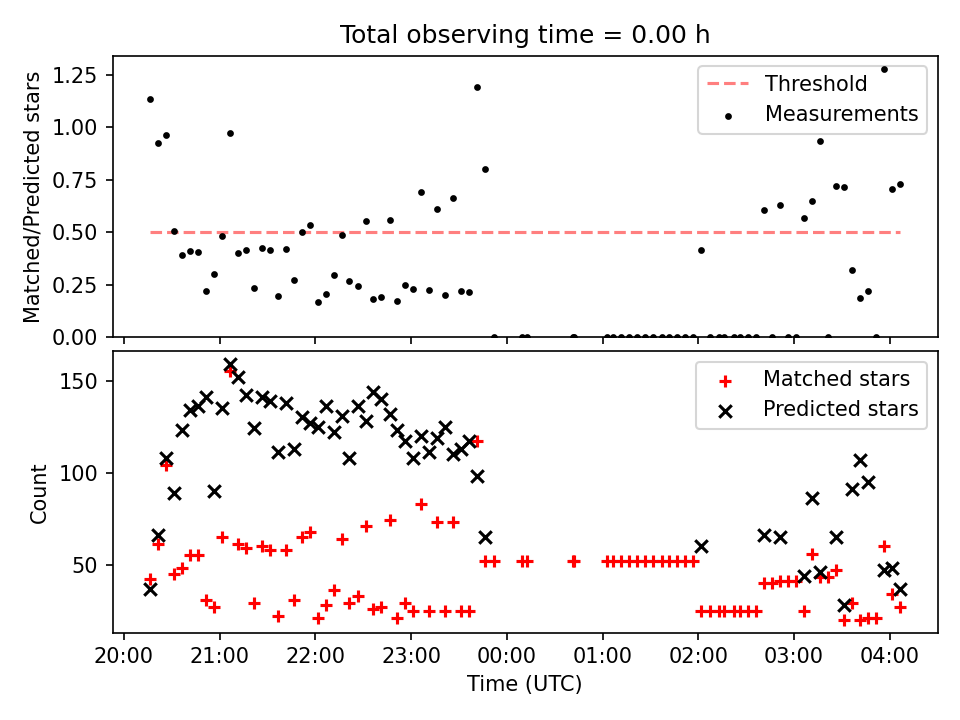 Total observing time = 0.00 h

Matched/Predicted stars

1.25
1.00
0.75
0.50
0.25
0.00

Threshold
Measurements

Count

150
100
50

Matched stars
Predicted stars

20:00 21:00 22:00 23:00 00:00 01:00 02:00 03:00 04:00

Time (UTC)